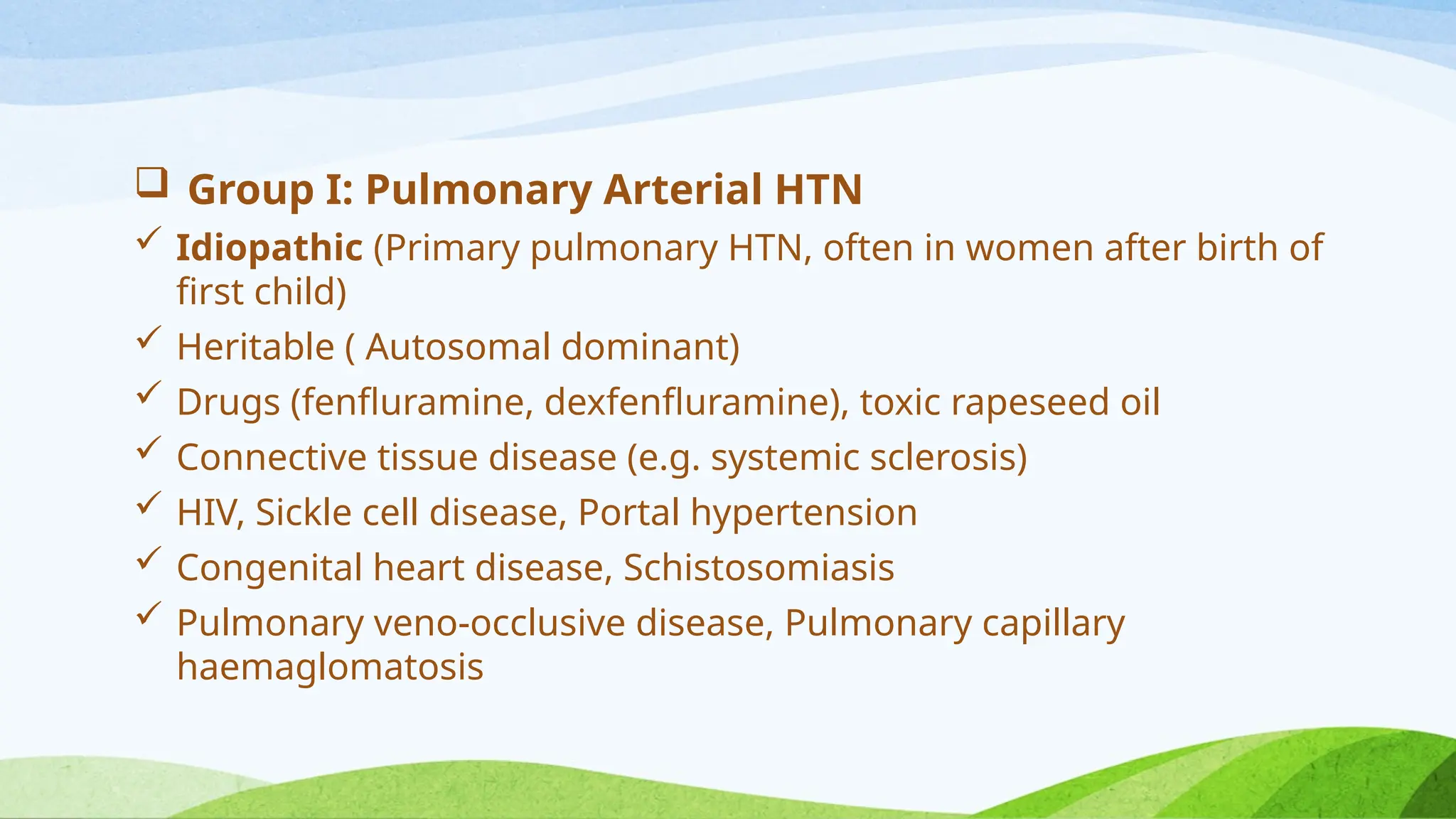 ❑ Group I: Pulmonary Arterial HTN

✓ Idiopathic (Primary pulmonary HTN, often in women after birth of first child)

✓ Heritable ( Autosomal dominant)

✓ Drugs (fenfluramine, dexfenfluramine), toxic rapeseed oil

✓ Connective tissue disease (e.g. systemic sclerosis)

✓ HIV, Sickle cell disease, Portal hypertension

✓ Congenital heart disease, Schistosomiasis

✓ Pulmonary veno-occlusive disease, Pulmonary capillary haemaglomatosis